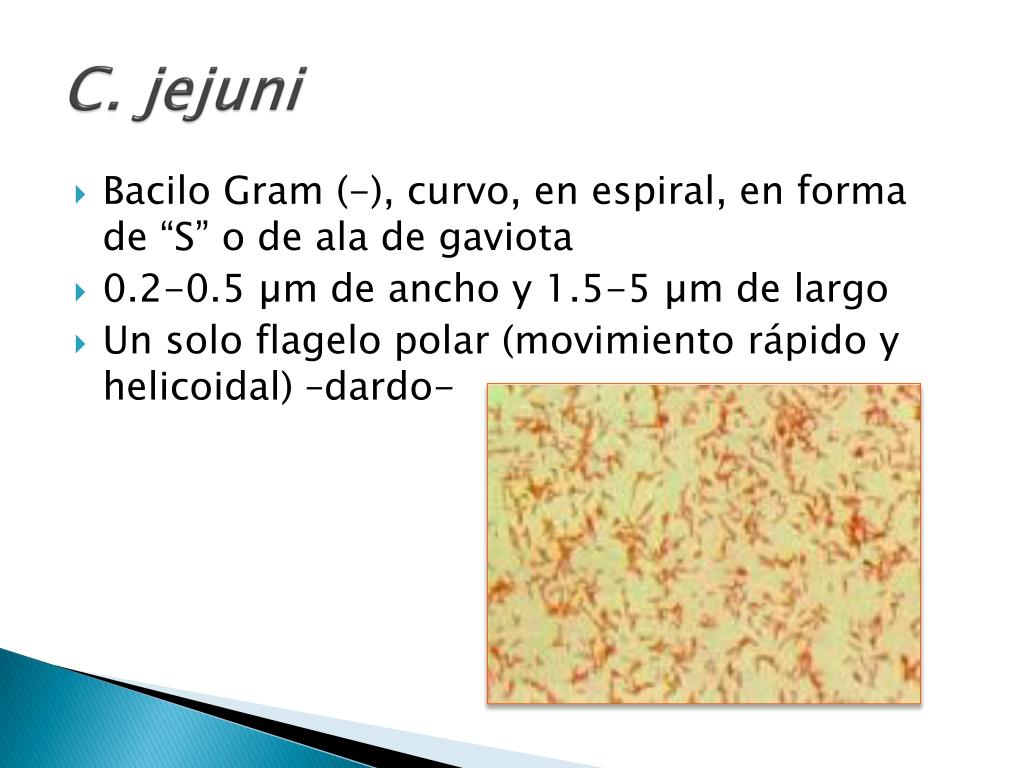 C. jejuni

Bacilo Gram (-), curvo, en espiral, en forma de “S” o de ala de gaviota

0.2-0.5 µm de ancho y 1.5-5 µm de largo

Un solo flagelo polar (movimiento rápido y helicoidal) –dardo-